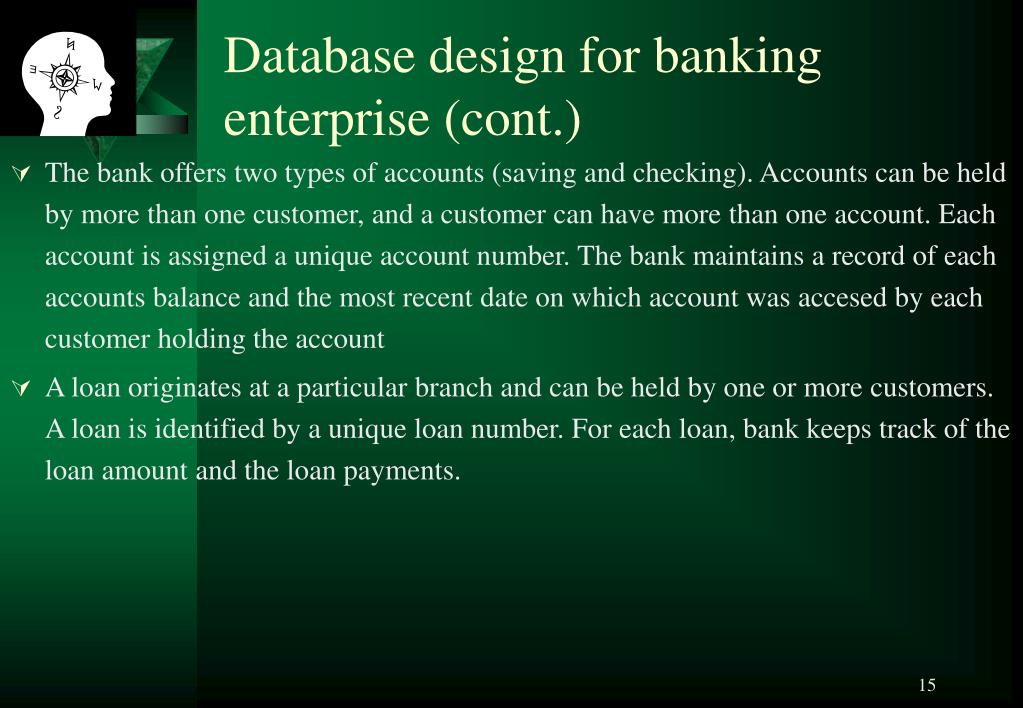 Database design for banking enterprise (cont.)

The bank offers two types of accounts (saving and checking). Accounts can be held by more than one customer, and a customer can have more than one account. Each account is assigned a unique account number. The bank maintains a record of each accounts balance and the most recent date on which account was accesed by each customer holding the account

A loan originates at a particular branch and can be held by one or more customers. A loan is identified by a unique loan number. For each loan, bank keeps track of the loan amount and the loan payments.

15